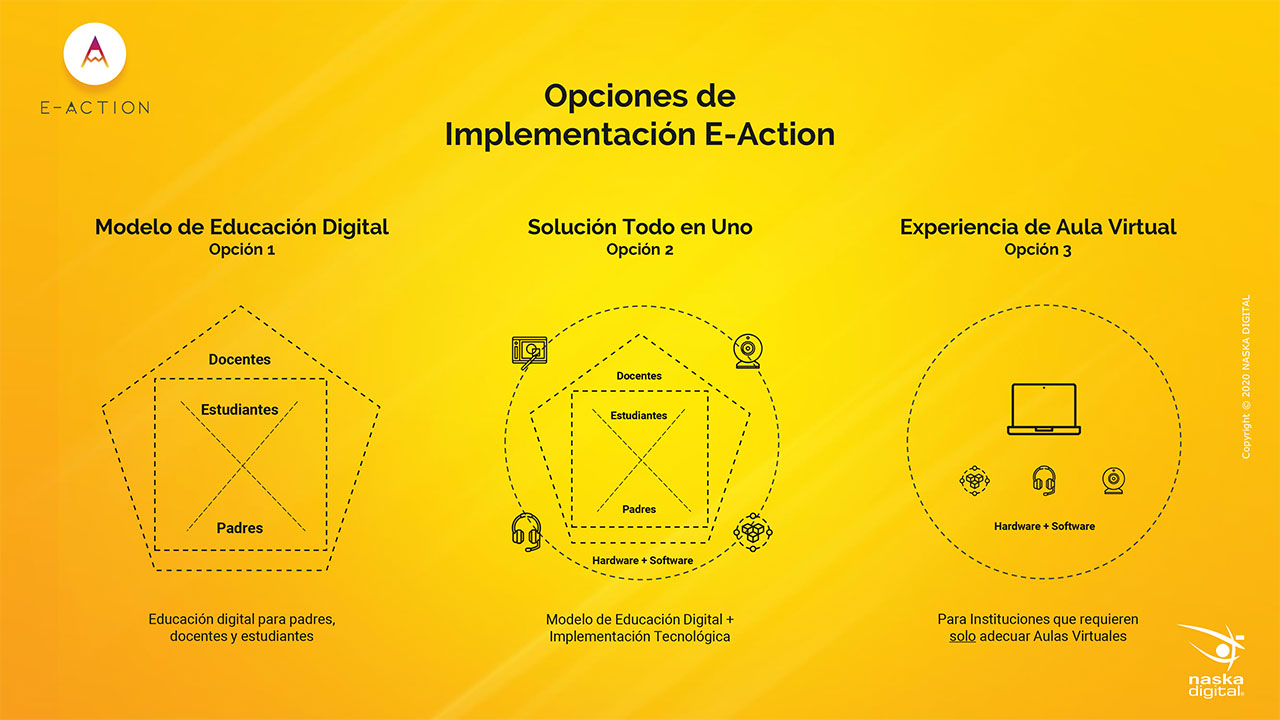 E-ACTION

Opciones de Implementación E-Action

Modelo de Educación Digital
Opción 1

Docentes

Estudiantes

Padres

Educación digital para padres, docentes y estudiantes

Solución Todo en Uno
Opción 2

Docentes

Estudiantes

Padres

Hardware + Software

Modelo de Educación Digital + Implementación Tecnológica

Experiencia de Aula Virtual
Opción 3

Hardware + Software

Para Instituciones que requieren solo adecuar Aulas Virtuales

Copyright © 2020 NASKA DIGITAL

naska digital